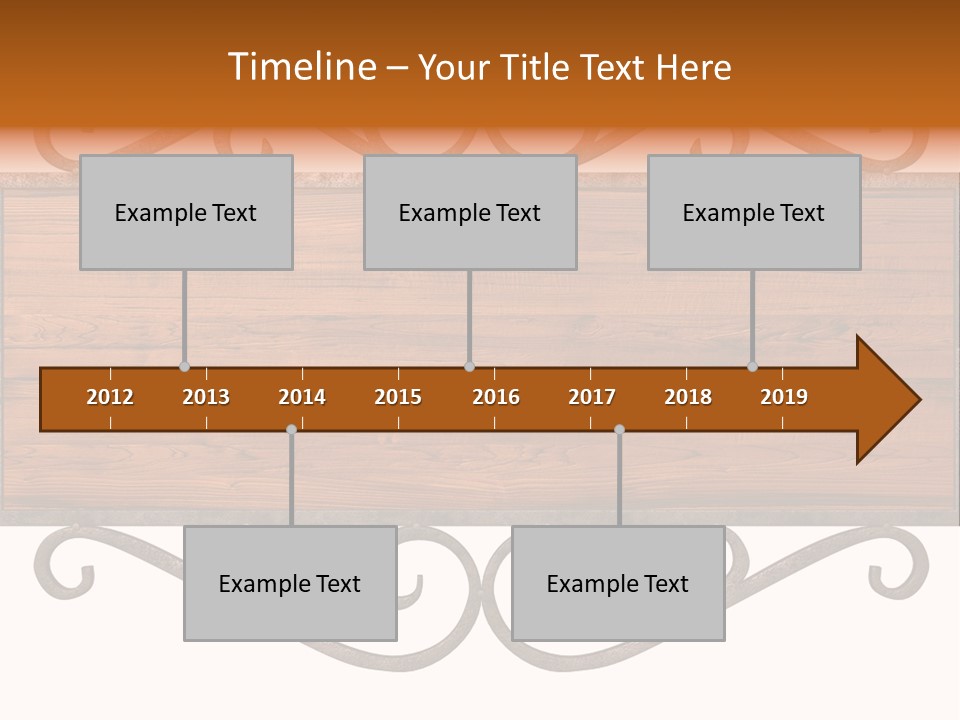 Timeline – Your Title Text Here

Example Text

Example Text

Example Text

2012 2013 2014 2015 2016 2017 2018 2019

Example Text

Example Text